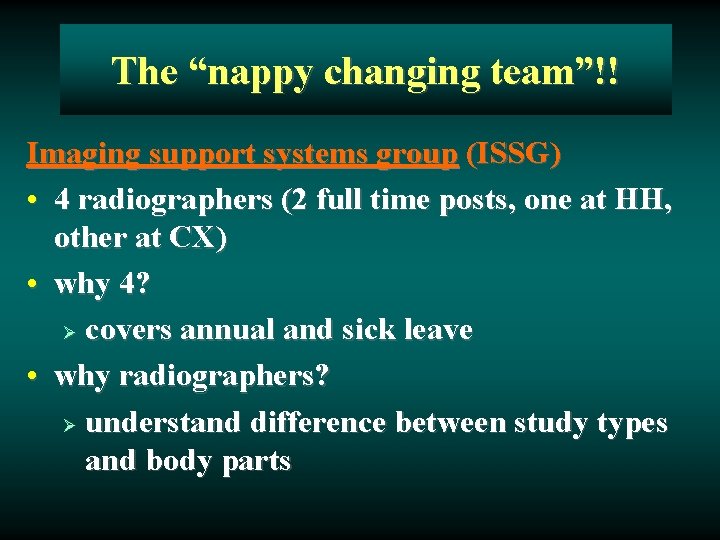 The “nappy changing team”!!

Imaging support systems group (ISSG)

• 4 radiographers (2 full time posts, one at HH, other at CX)
• why 4?
  ➢ covers annual and sick leave
• why radiographers?
  ➢ understand difference between study types and body parts